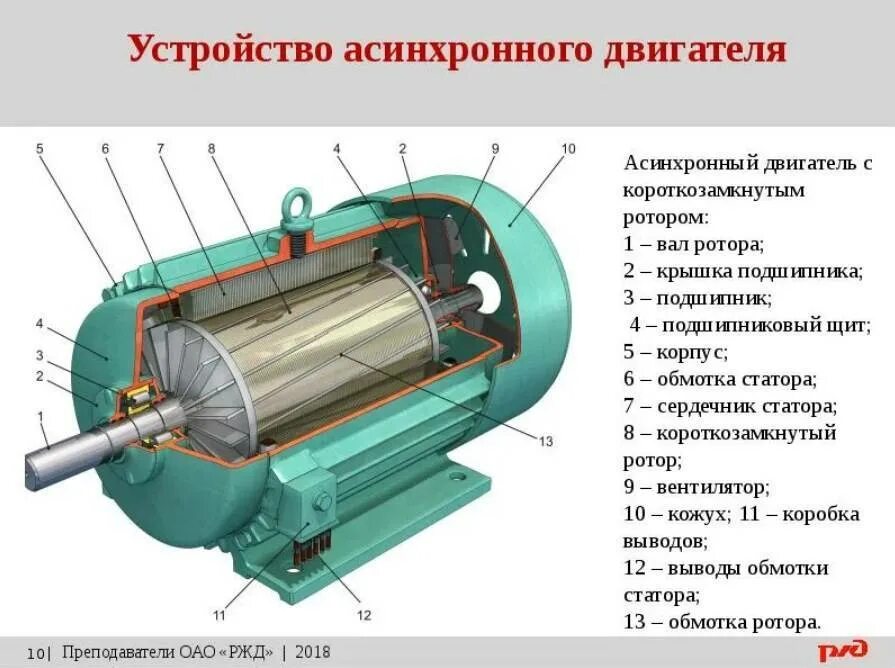 Устройство асинхронного двигателя

5 6 7 8 4 2 9 10

4

3

2

1

13

11 12

Асинхронный двигатель с короткозамкнутым ротором:
1 – вал ротора;
2 – крышка подшипника;
3 – подшипник;
4 – подшипниковый щит;
5 – корпус;
6 – обмотка статора;
7 – сердечник статора;
8 – короткозамкнутый ротор;
9 – вентилятор;
10 – кожух; 11 – коробка выводов;
12 – выводы обмотки статора;
13 – обмотка ротора.

10| Преподаватели ОАО «РЖД» | 2018

РЖД